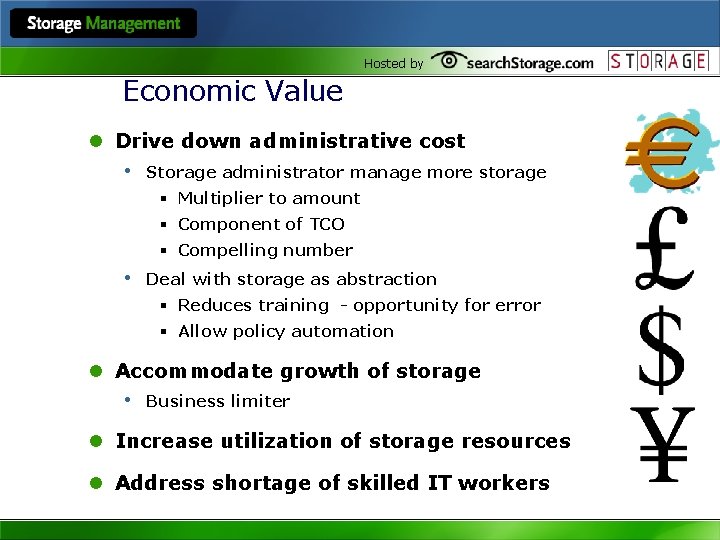 Storage Management

Hosted by searchStorage.com STORAGE

Economic Value

- Drive down administrative cost
  - Storage administrator manage more storage
    - Multiplier to amount
    - Component of TCO
    - Compelling number
  - Deal with storage as abstraction
    - Reduces training - opportunity for error
    - Allow policy automation
- Accommodate growth of storage
  - Business limiter
- Increase utilization of storage resources
- Address shortage of skilled IT workers

€ £ $ ¥